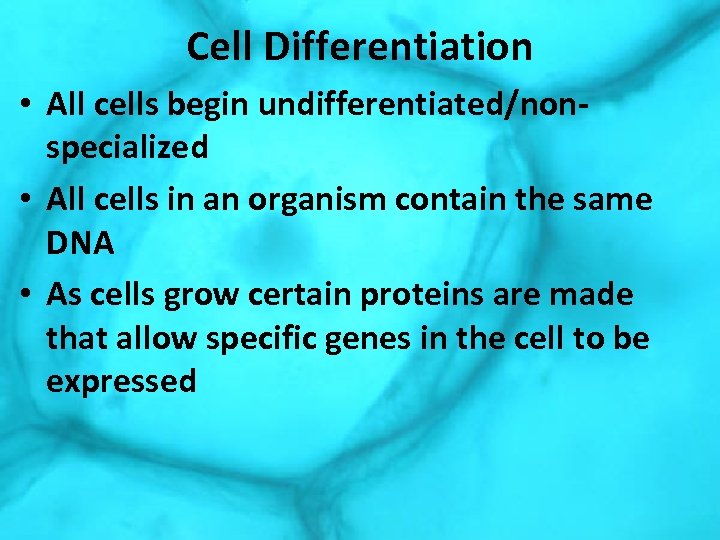 Cell Differentiation

• All cells begin undifferentiated/non-specialized

• All cells in an organism contain the same DNA

• As cells grow certain proteins are made that allow specific genes in the cell to be expressed